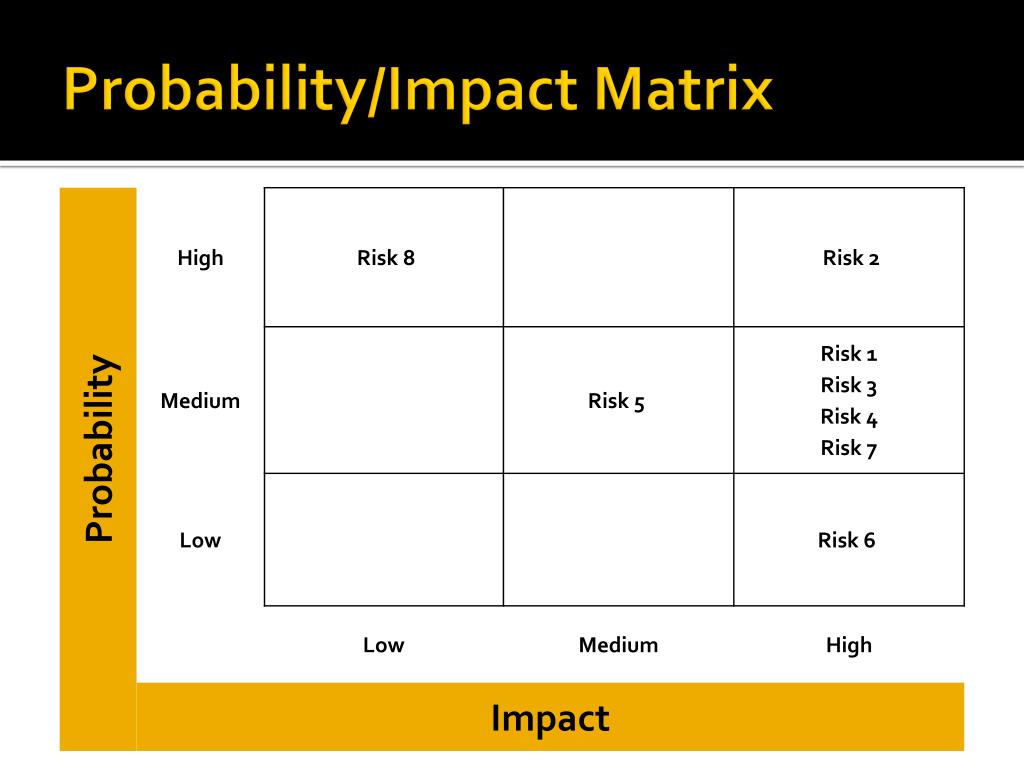 Probability/Impact Matrix

Probability

| | | | |
|---|---|---|---|
| High | Risk 8 | | Risk 2 |
| Medium | | Risk 5 | Risk 1 Risk 3 Risk 4 Risk 7 |
| Low | | | Risk 6 |
| | Low | Medium | High |

Impact